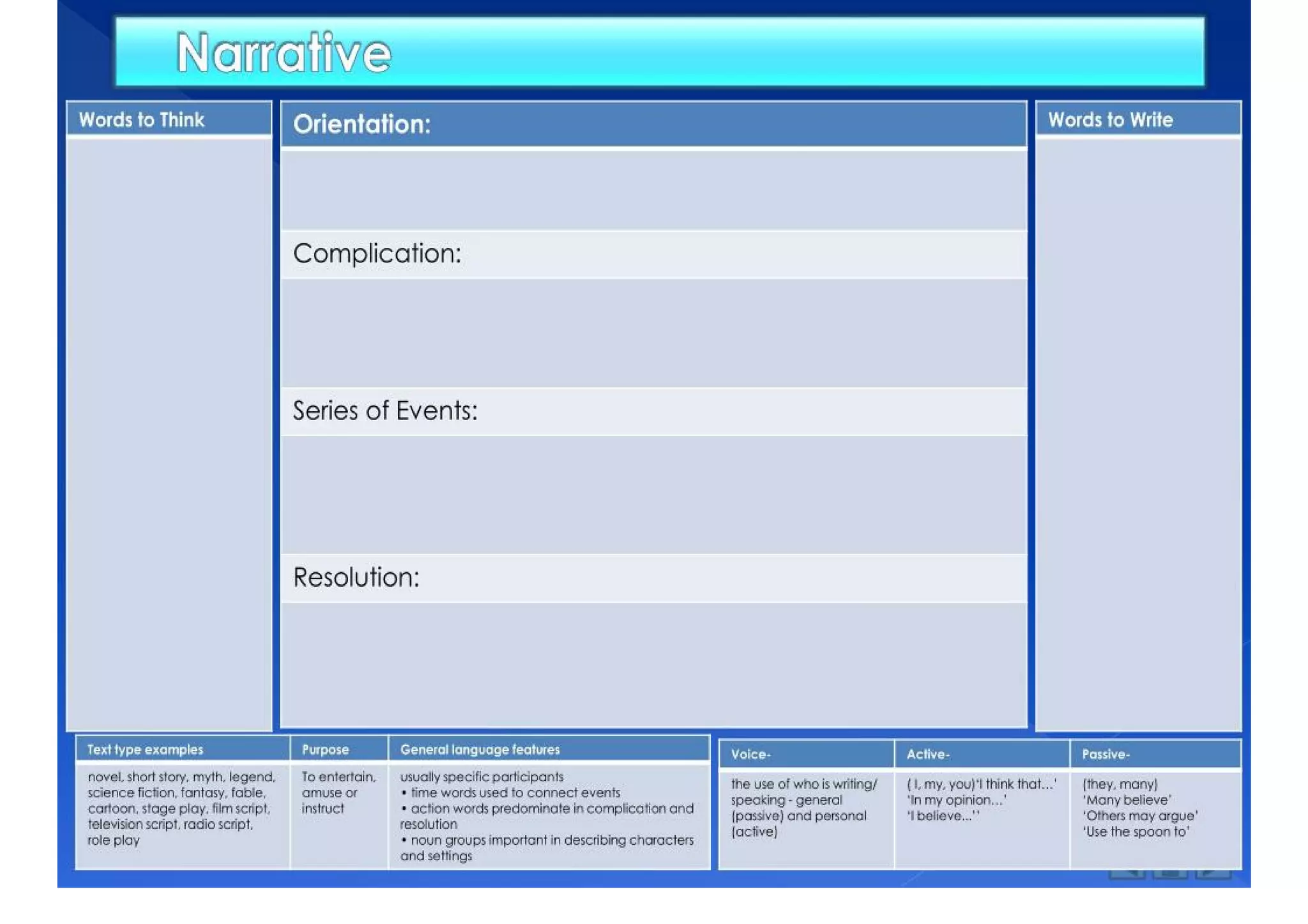 Narrative

Words to Think

Orientation:

Complication:

Series of Events:

Resolution:

Words to Write

| Text type examples | Purpose | General language features |
|---|---|---|
| novel, short story, myth, legend, science fiction, fantasy, fable, cartoon, stage play, film script, television script, radio script, role play | To entertain, amuse or instruct | usually specific participants • time words used to connect events • action words predominate in complication and resolution • noun groups important in describing characters and settings |

| Voice- | Active- | Passive- |
|---|---|---|
| the use of who is writing/ speaking - general (passive) and personal (active) | ( I, my, you)'I think that...' 'In my opinion...' 'I believe...'' | (they, many) 'Many believe' 'Others may argue' 'Use the spoon to' |